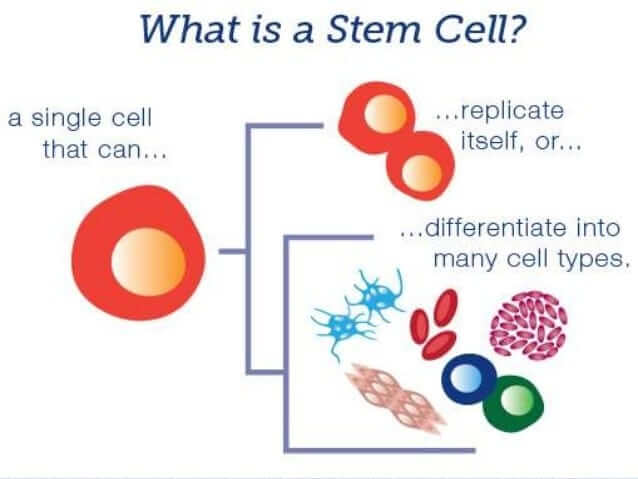 What is a Stem Cell?

a single cell that can...

...replicate itself, or...

...differentiate into many cell types.